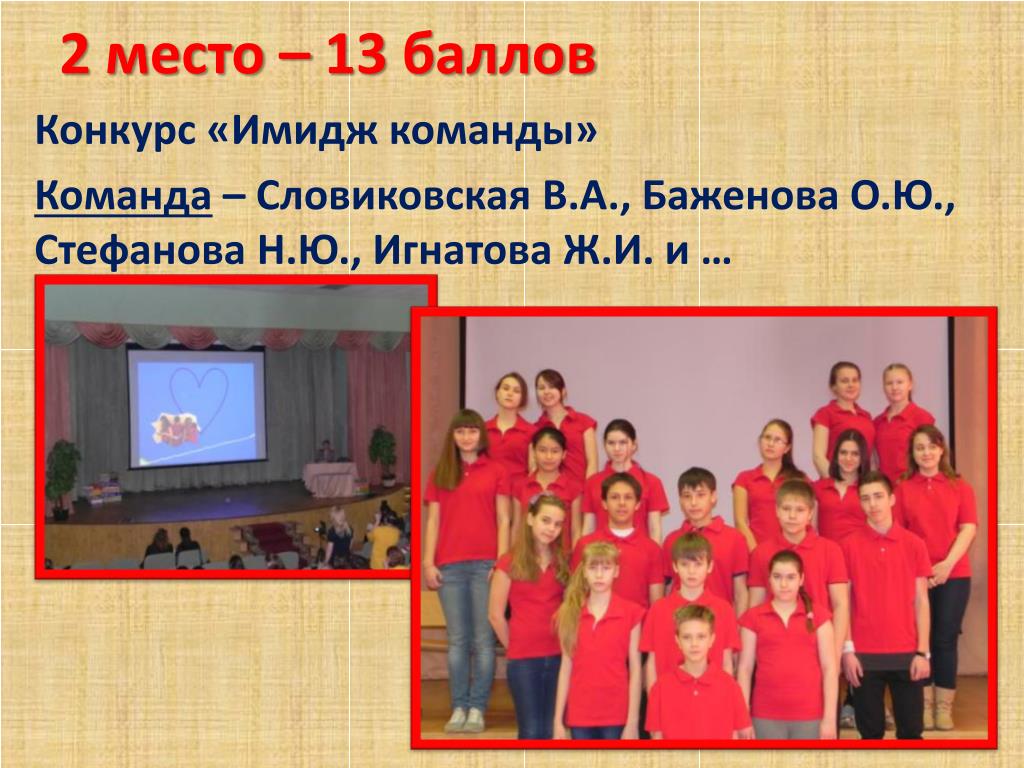 2 место – 13 баллов

Конкурс «Имидж команды»

Команда – Словиковская В.А., Баженова О.Ю., Стефанова Н.Ю., Игнатова Ж.И. и …